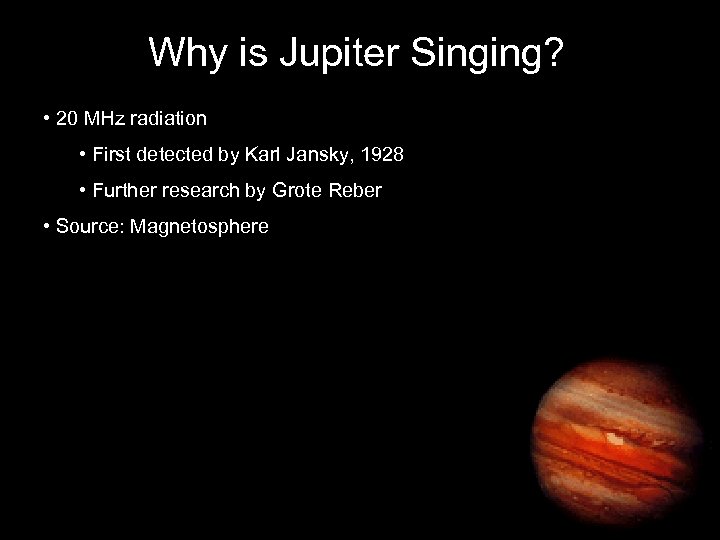 Why is Jupiter Singing?

• 20 MHz radiation

• First detected by Karl Jansky, 1928

• Further research by Grote Reber

• Source: Magnetosphere